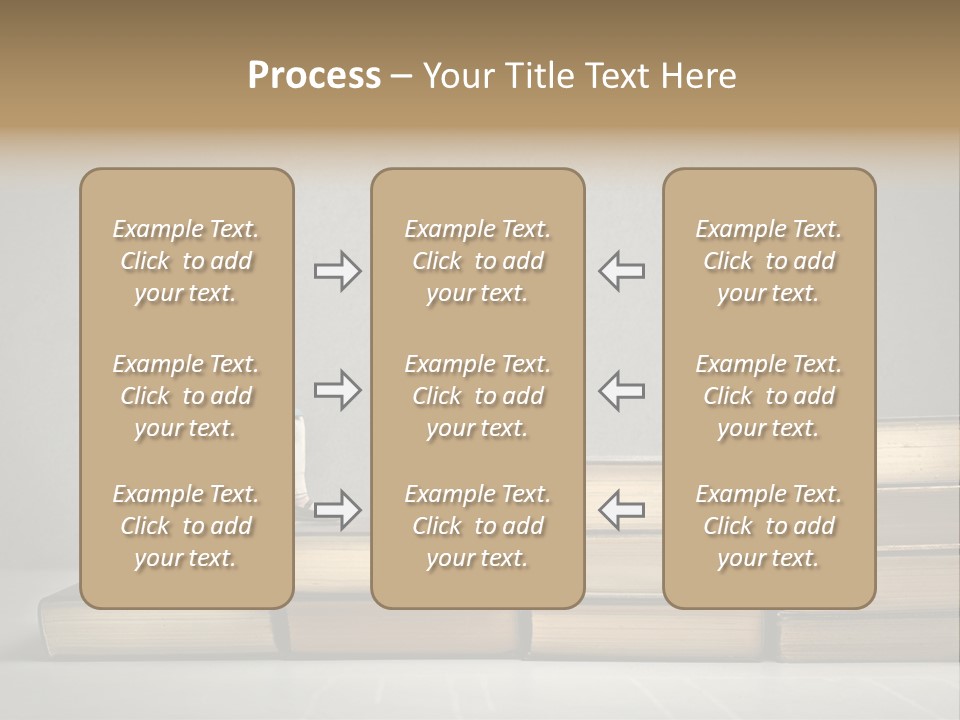 Process – Your Title Text Here

Example Text. Click to add your text.

Example Text. Click to add your text.

Example Text. Click to add your text.

Example Text. Click to add your text.

Example Text. Click to add your text.

Example Text. Click to add your text.

Example Text. Click to add your text.

Example Text. Click to add your text.

Example Text. Click to add your text.